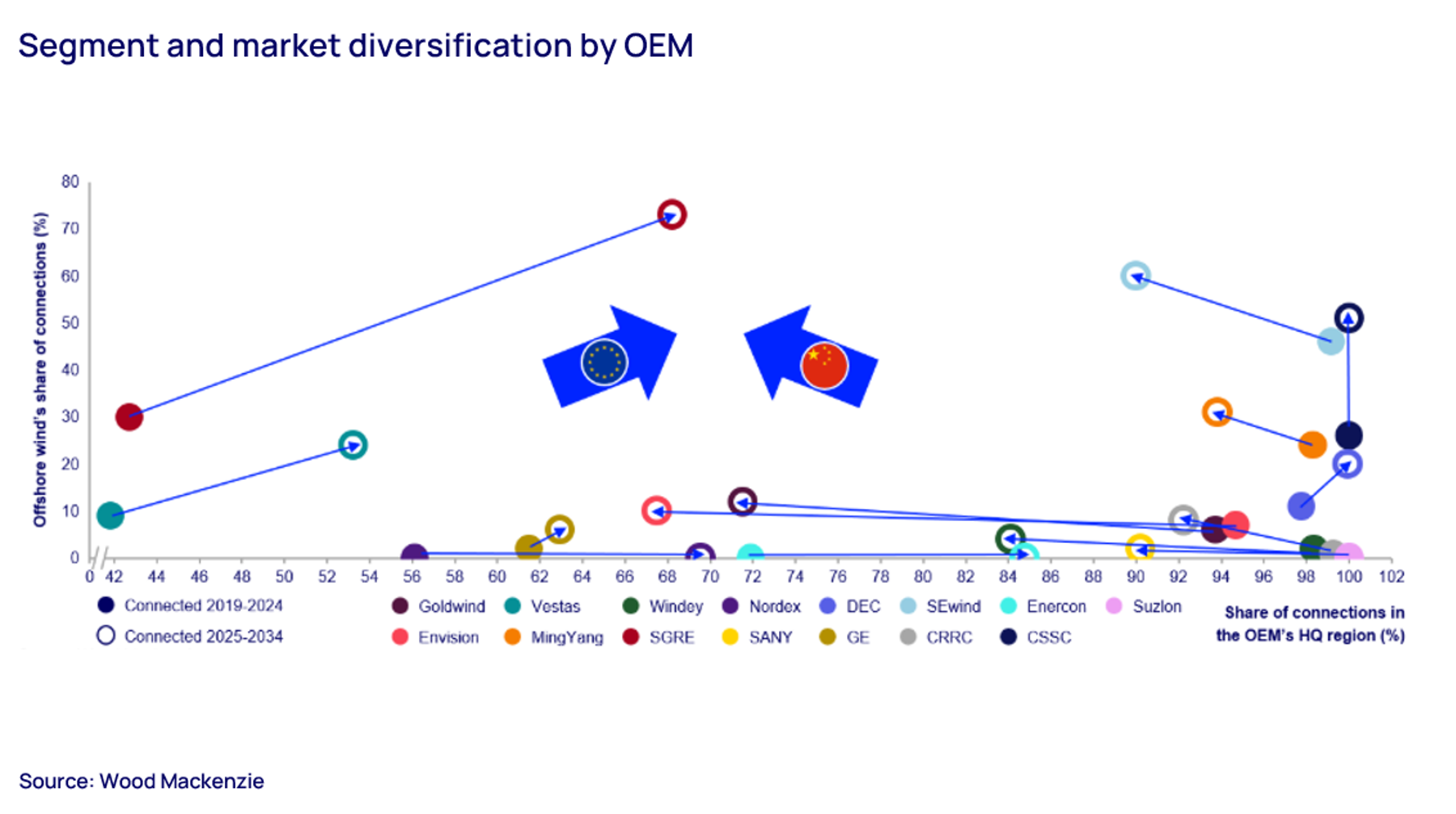 Segment and market diversification by OEM

Offshore wind's share of connections (%)

80
70
60
50
40
30
20
10
0

0 42 44 46 48 50 52 54 56 58 60 62 64 66 68 70 72 74 76 78 80 82 84 86 88 90 92 94 96 98 100 102

Connected 2019-2024
Connected 2025-2034

Goldwind
Vestas
Windey
Nordex
DEC
SEwind
Enercon
Suzlon
Envision
MingYang
SGRE
SANY
GE
CRRC
CSSC

Share of connections in the OEM's HQ region (%)

Source: Wood Mackenzie